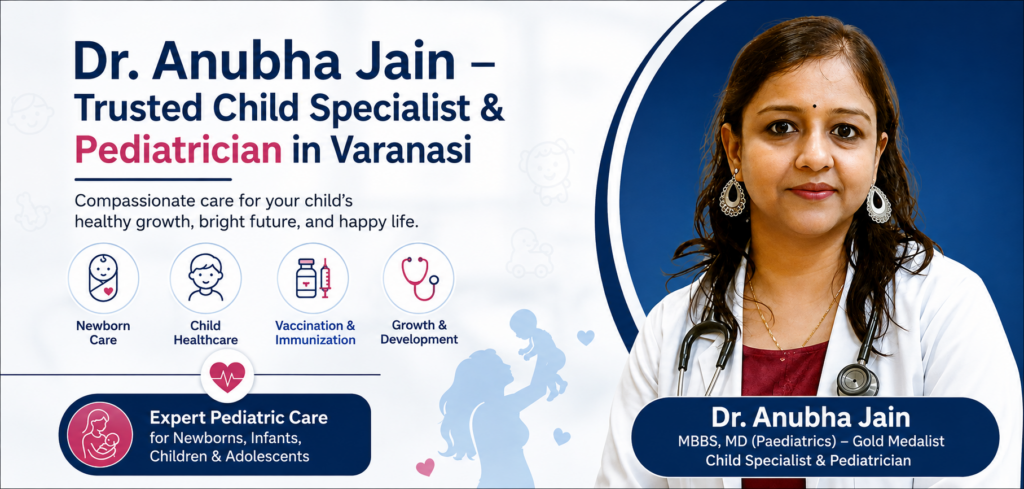 Dr. Anubha Jain – Trusted Child Specialist & Pediatrician in Varanasi

Compassionate care for your child's healthy growth, bright future, and happy life.

Newborn Care

Child Healthcare

Vaccination & Immunization

Growth & Development

Expert Pediatric Care for Newborns, Infants, Children & Adolescents

Dr. Anubha Jain
MBBS, MD (Paediatrics) – Gold Medalist
Child Specialist & Pediatrician